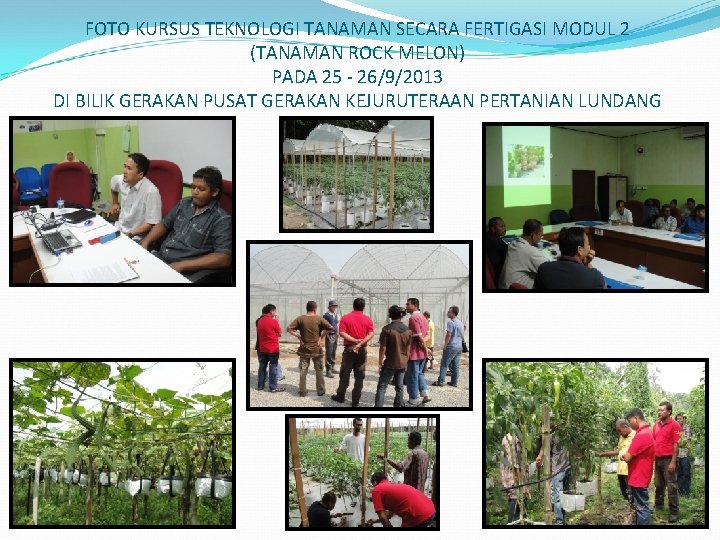 FOTO KURSUS TEKNOLOGI TANAMAN SECARA FERTIGASI MODUL 2
(TANAMAN ROCK MELON)
PADA 25 - 26/9/2013
DI BILIK GERAKAN PUSAT GERAKAN KEJURUTERAAN PERTANIAN LUNDANG